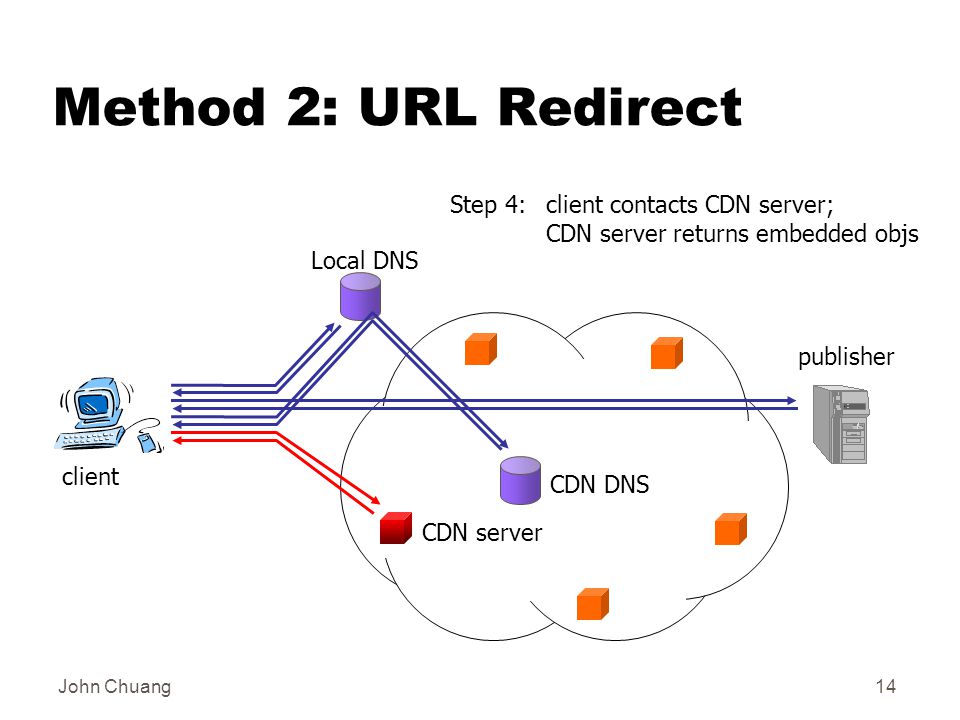 Method 2: URL Redirect

Step 4: client contacts CDN server; CDN server returns embedded objs

Local DNS

publisher

client

CDN DNS

CDN server

John Chuang

14